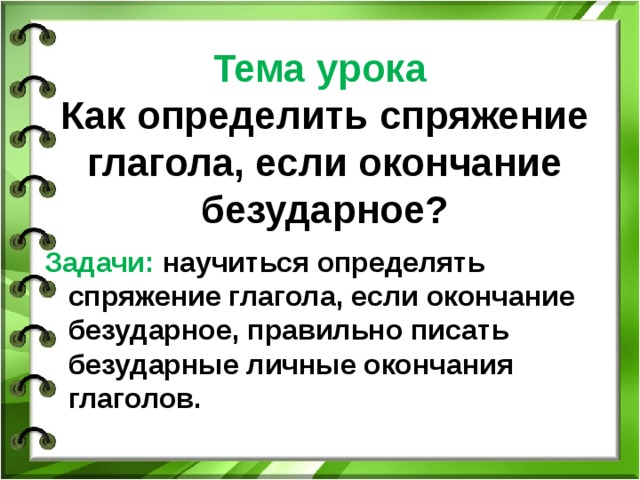 Тема урока
Как определить спряжение глагола, если окончание безударное?

Задачи: научиться определять спряжение глагола, если окончание безударное, правильно писать безударные личные окончания глаголов.